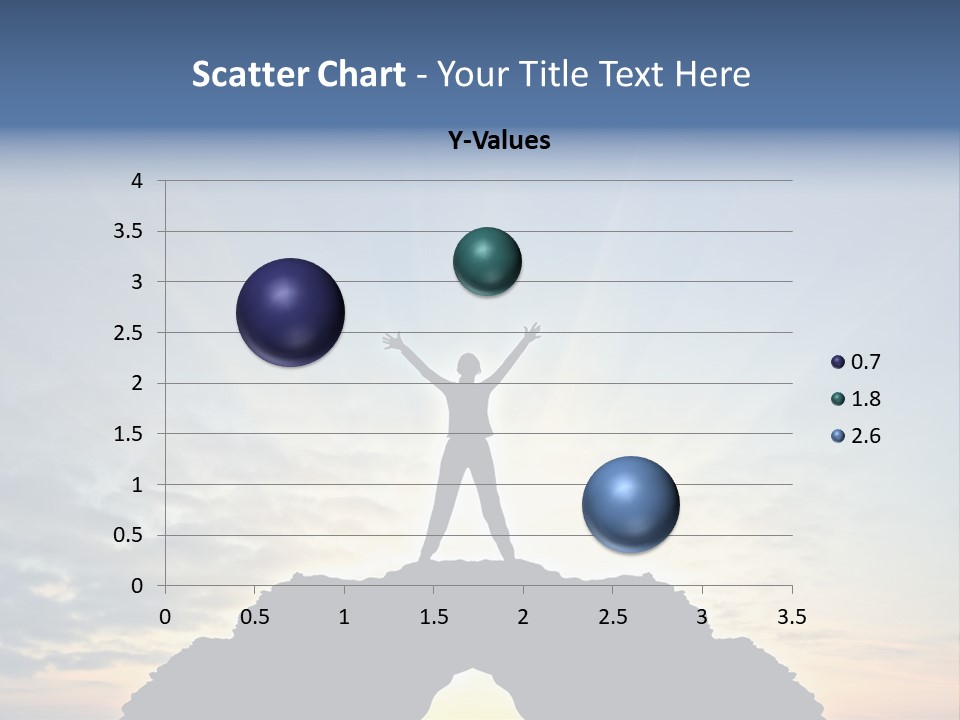 Scatter Chart - Your Title Text Here

Y-Values

4
3.5
3
2.5
2
1.5
1
0.5
0

0 0.5 1 1.5 2 2.5 3 3.5

0.7
1.8
2.6